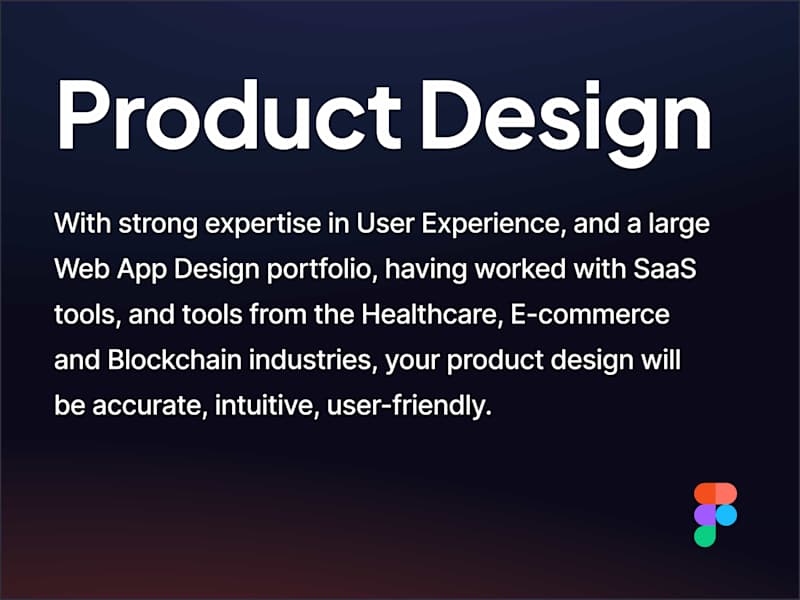 Product Design

With strong expertise in User Experience, and a large Web App Design portfolio, having worked with SaaS tools, and tools from the Healthcare, E-commerce and Blockchain industries, your product design will be accurate, intuitive, user-friendly.